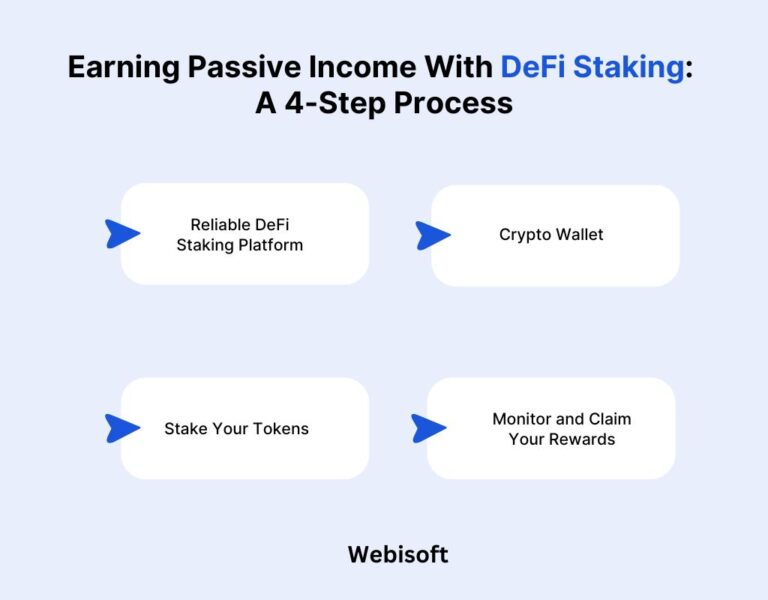 Earning Passive Income With DeFi Staking: A 4-Step Process

Reliable DeFi Staking Platform

Crypto Wallet

Stake Your Tokens

Monitor and Claim Your Rewards

Webisoft